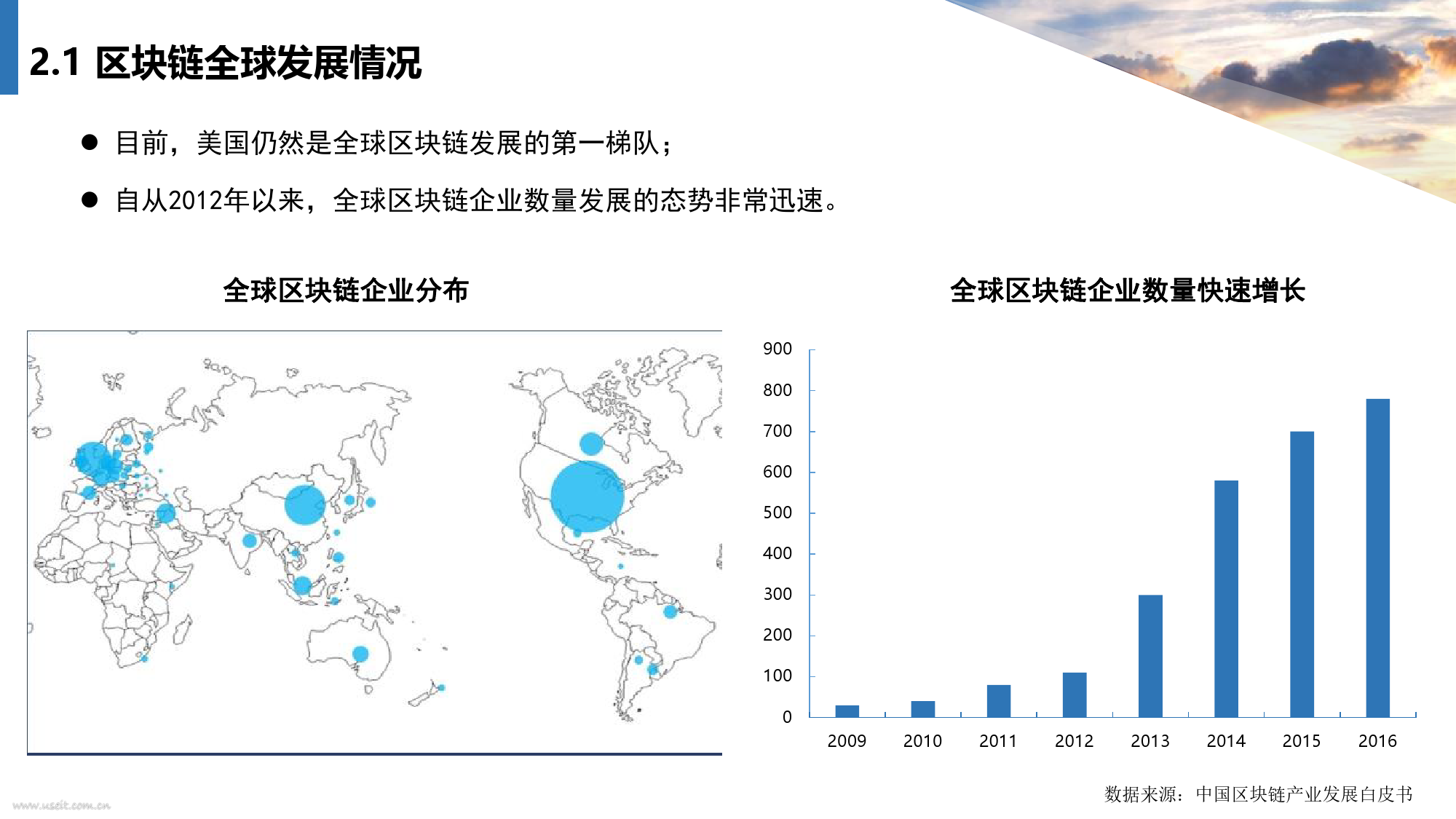 2.1 区块链全球发展情况

● 目前，美国仍然是全球区块链发展的第一梯队；

● 自从2012年以来，全球区块链企业数量发展的态势非常迅速。

全球区块链企业分布

全球区块链企业数量快速增长

900
800
700
600
500
400
300
200
100
0

2009 2010 2011 2012 2013 2014 2015 2016

数据来源：中国区块链产业发展白皮书

www.useit.com.cn